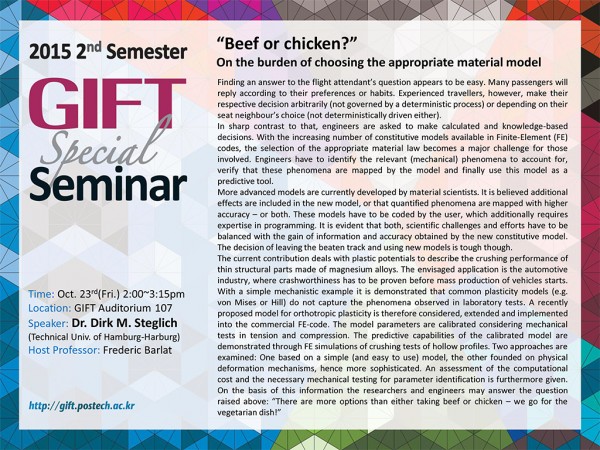 2015 2$^{nd}$ Semester

GIFT

Special

Seminar

Time: Oct. 23$^{rd}$(Fri.) 2:00~3:15pm
Location: GIFT Auditorium 107
Speaker: Dr. Dirk M. Steglich
(Technical Univ. of Hamburg-Harburg)
Host Professor: Frederic Barlat

http://gift.postech.ac.kr

"Beef or chicken?"
On the burden of choosing the appropriate material model

Finding an answer to the flight attendant's question appears to be easy. Many passengers will reply according to their preferences or habits. Experienced travellers, however, make their respective decision arbitrarily (not governed by a deterministic process) or depending on their seat neighbour's choice (not deterministically driven either).
In sharp contrast to that, engineers are asked to make calculated and knowledge-based decisions. With the increasing number of constitutive models available in Finite-Element (FE) codes, the selection of the appropriate material law becomes a major challenge for those involved. Engineers have to identify the relevant (mechanical) phenomena to account for, verify that these phenomena are mapped by the model and finally use this model as a predictive tool.
More advanced models are currently developed by material scientists. It is believed additional effects are included in the new model, or that quantified phenomena are mapped with higher accuracy – or both. These models have to be coded by the user, which additionally requires expertise in programming. It is evident that both, scientific challenges and efforts have to be balanced with the gain of information and accuracy obtained by the new constitutive model. The decision of leaving the beaten track and using new models is tough though.
The current contribution deals with plastic potentials to describe the crushing performance of thin structural parts made of magnesium alloys. The envisaged application is the automotive industry, where crashworthiness has to be proven before mass production of vehicles starts. With a simple mechanistic example it is demonstrated that common plasticity models (e.g. von Mises or Hill) do not capture the phenomena observed in laboratory tests. A recently proposed model for orthotropic plasticity is therefore considered, extended and implemented into the commercial FE-code. The model parameters are calibrated considering mechanical tests in tension and compression. The predictive capabilities of the calibrated model are demonstrated through FE simulations of crushing tests of hollow profiles. Two approaches are examined: One based on a simple (and easy to use) model, the other founded on physical deformation mechanisms, hence more sophisticated. An assessment of the computational cost and the necessary mechanical testing for parameter identification is furthermore given. On the basis of this information the researchers and engineers may answer the question raised above: "There are more options than either taking beef or chicken – we go for the vegetarian dish!"